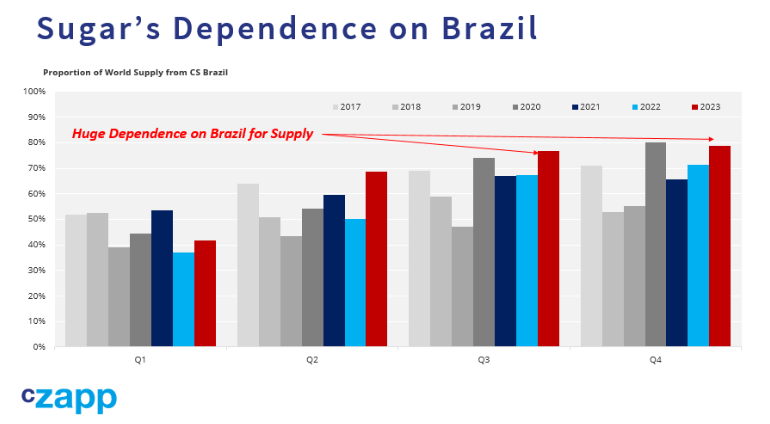 Sugar's Dependence on Brazil

Proportion of World Supply from CS Brazil

100%
90%
80%
70%
60%
50%
40%
30%
20%
10%
0%

2017 2018 2019 2020 2021 2022 2023

Huge Dependence on Brazil for Supply

Q1 Q2 Q3 Q4

czapp